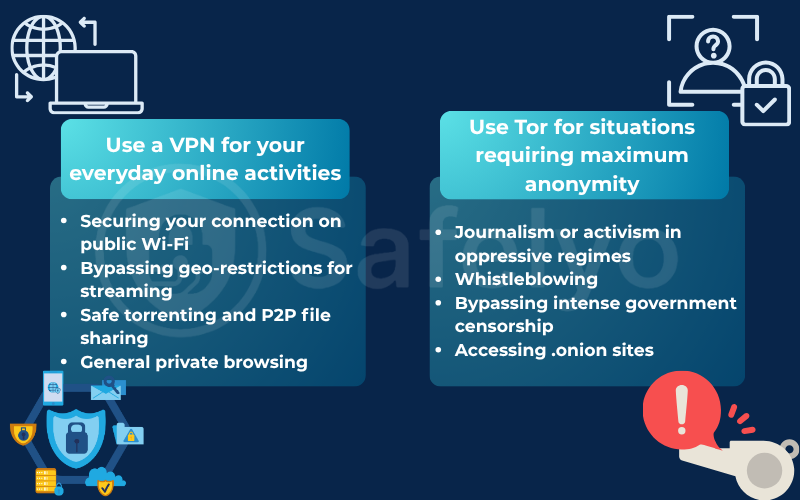 Use a VPN for your everyday online activities

- Securing your connection on public Wi-Fi
- Bypassing geo-restrictions for streaming
- Safe torrenting and P2P file sharing
- General private browsing

Use Tor for situations requiring maximum anonymity

- Journalism or activism in oppressive regimes
- Whistleblowing
- Bypassing intense government censorship
- Accessing .onion sites

Safelyo